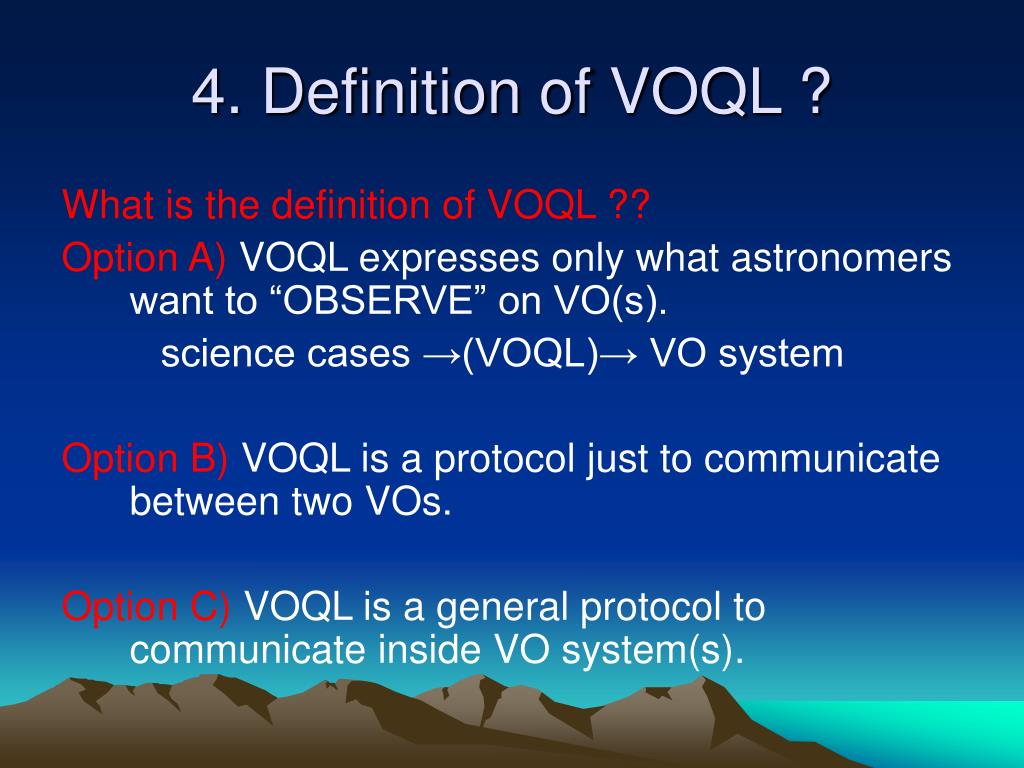 4. Definition of VOQL ?

What is the definition of VOQL ??

Option A) VOQL expresses only what astronomers want to “OBSERVE” on VO(s).

science cases →(VOQL)→ VO system

Option B) VOQL is a protocol just to communicate between two VOs.

Option C) VOQL is a general protocol to communicate inside VO system(s).